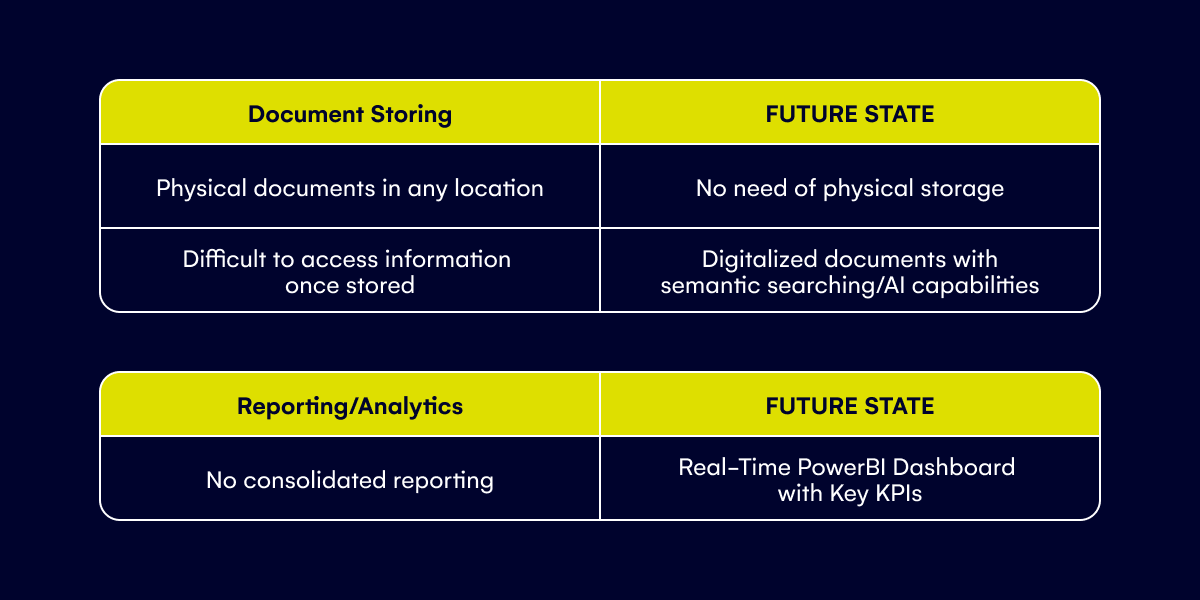 | Document Storing | FUTURE STATE |
|---|---|
| Physical documents in any location | No need of physical storage |
| Difficult to access information once stored | Digitalized documents with semantic searching/AI capabilities |

| Reporting/Analytics | FUTURE STATE |
|---|---|
| No consolidated reporting | Real-Time PowerBI Dashboard with Key KPIs |